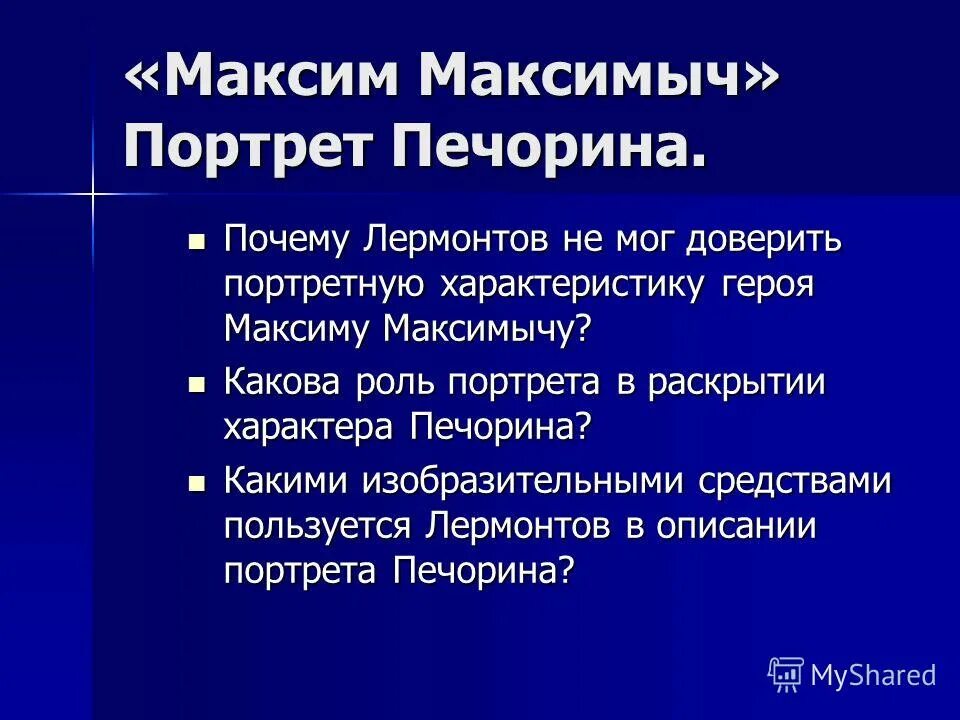 «Максим Максимыч» Портрет Печорина.

Почему Лермонтов не мог доверить портретную характеристику героя Максиму Максимычу?

Какова роль портрета в раскрытии характера Печорина?

Какими изобразительными средствами пользуется Лермонтов в описании портрета Печорина?

MyShared